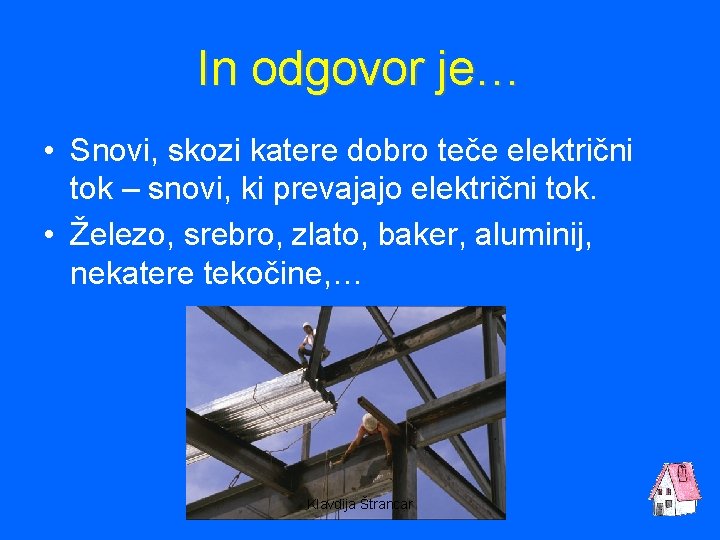 In odgovor je…

• Snovi, skozi katere dobro teče električni tok – snovi, ki prevajajo električni tok.
• Železo, srebro, zlato, baker, aluminij, nekatere tekočine,…

Klavdija Štrancar